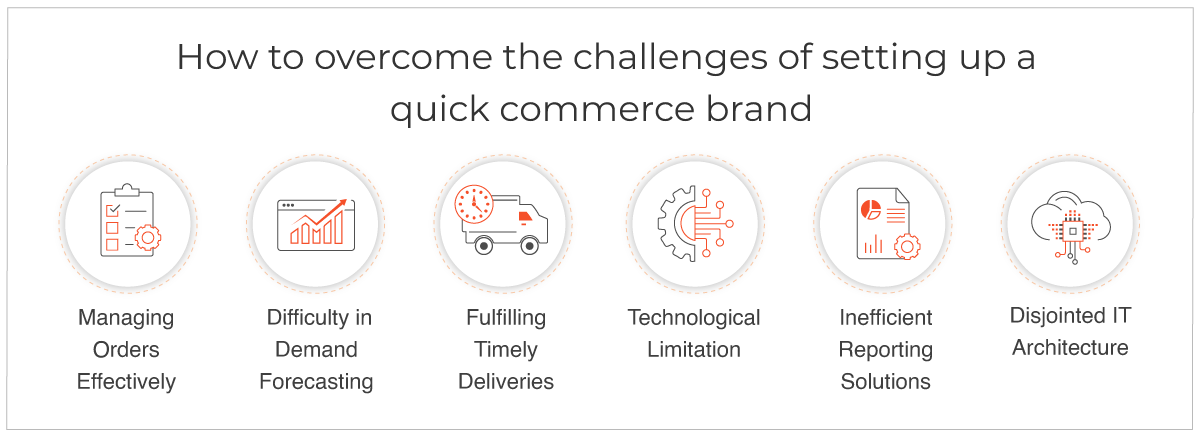 How to overcome the challenges of setting up a quick commerce brand

Managing Orders Effectively

Difficulty in Demand Forecasting

Fulfilling Timely Deliveries

Technological Limitation

Inefficient Reporting Solutions

Disjointed IT Architecture